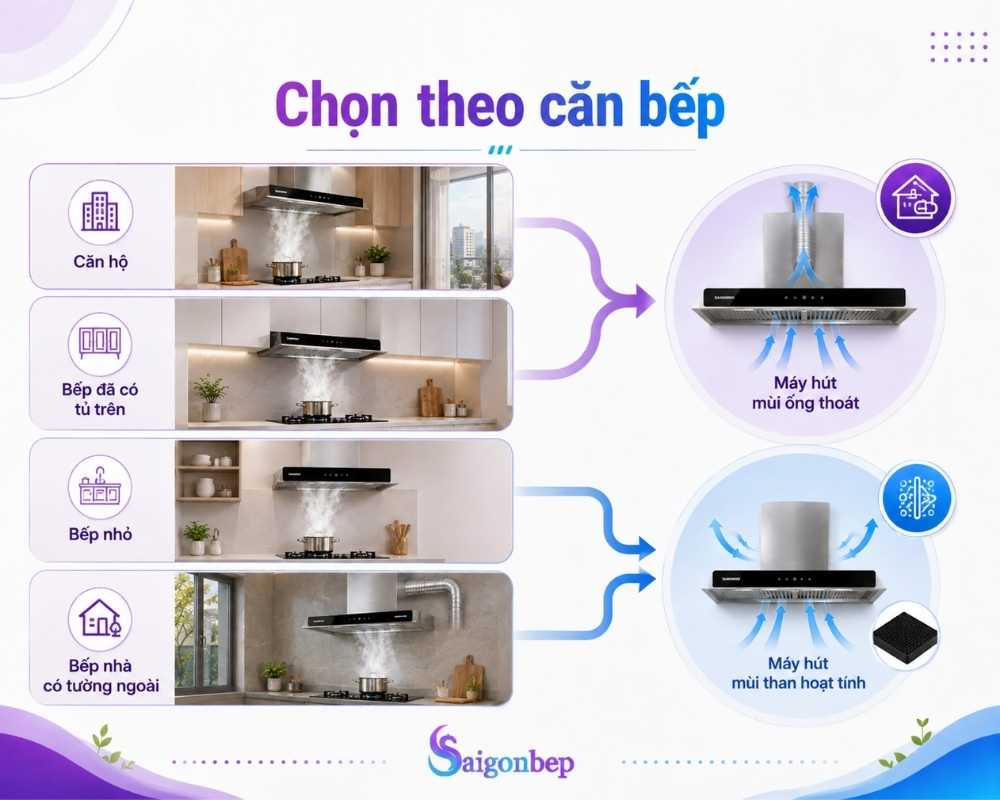 Chọn theo căn bếp

Căn hộ

Bếp đã có tủ trên

Bếp nhỏ

Bếp nhà có tường ngoài

Máy hút mùi ống thoát

Máy hút mùi than hoạt tính

Saigonbep